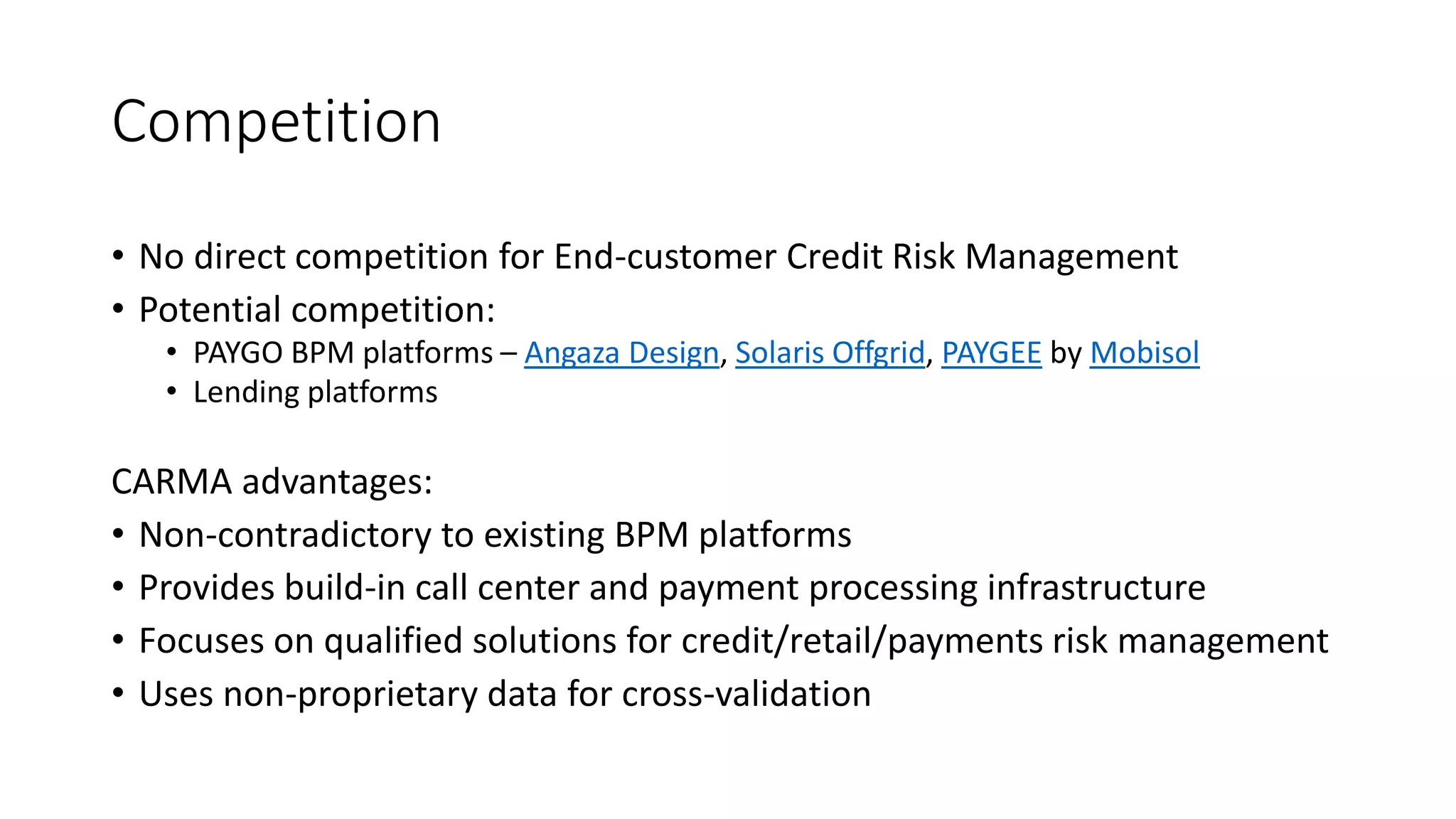 Competition

• No direct competition for End-customer Credit Risk Management
• Potential competition:
  • PAYGO BPM platforms – Angaza Design, Solaris Offgrid, PAYGEE by Mobisol
  • Lending platforms

CARMA advantages:
• Non-contradictory to existing BPM platforms
• Provides build-in call center and payment processing infrastructure
• Focuses on qualified solutions for credit/retail/payments risk management
• Uses non-proprietary data for cross-validation